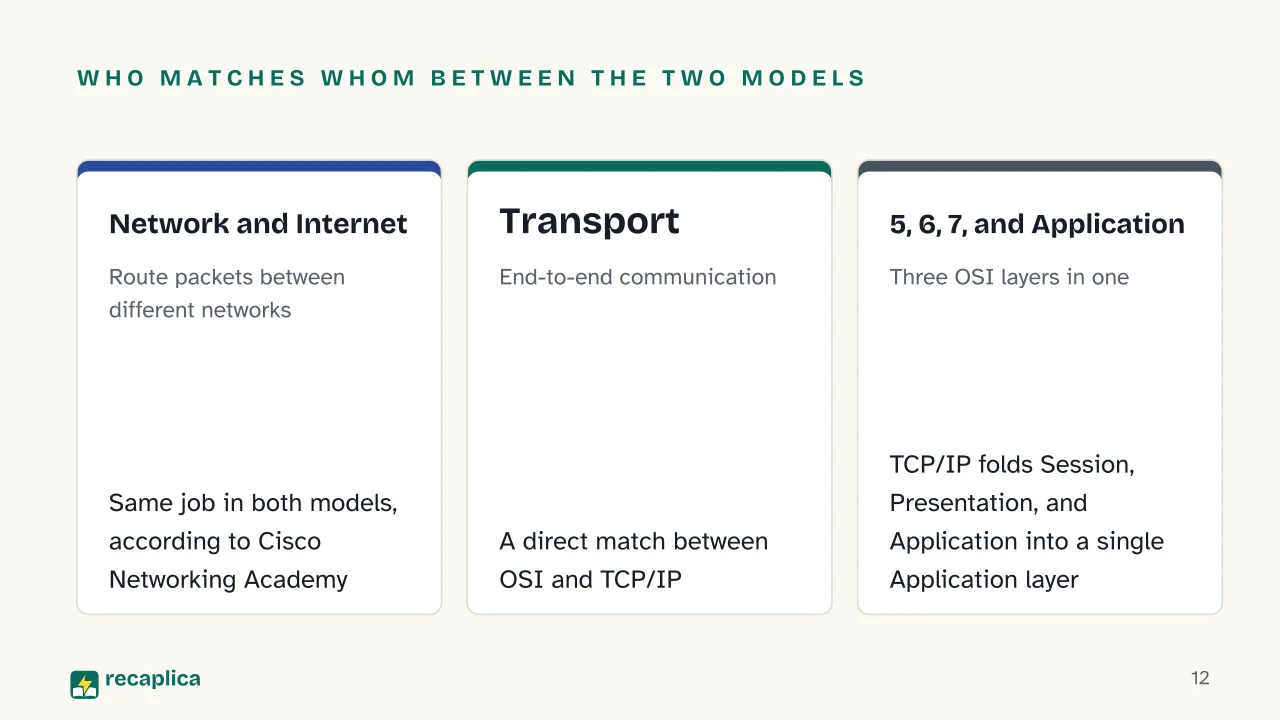 WHO MATCHES WHOM BETWEEN THE TWO MODELS

Network and Internet

Route packets between different networks

Same job in both models, according to Cisco Networking Academy

Transport

End-to-end communication

A direct match between OSI and TCP/IP

5, 6, 7, and Application

Three OSI layers in one

TCP/IP folds Session, Presentation, and Application into a single Application layer

recaplica

12